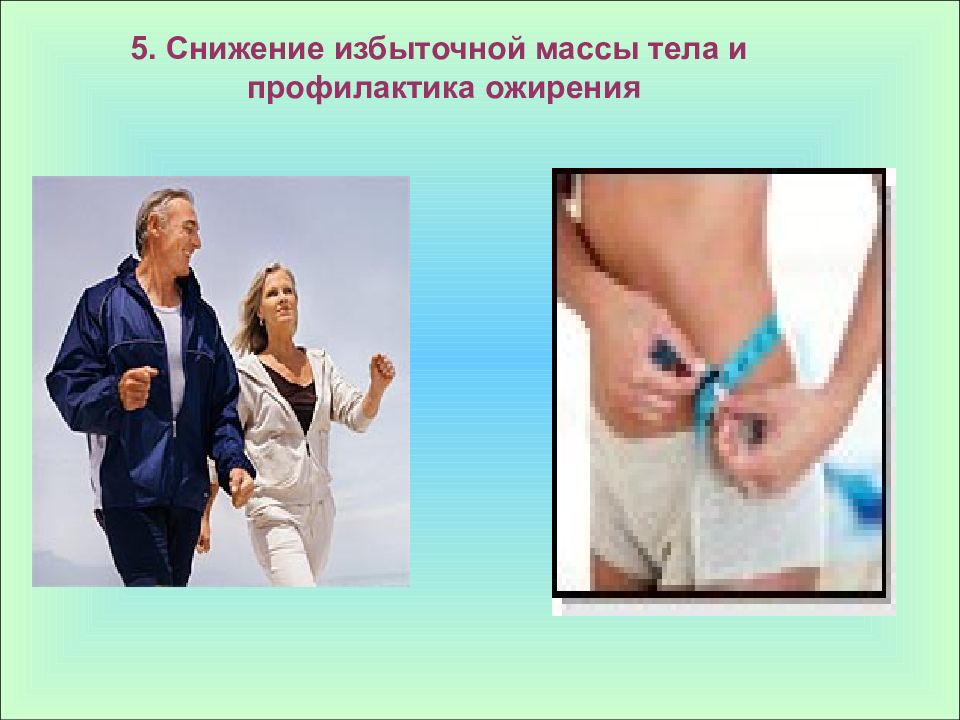 5. Снижение избыточной массы тела и профилактика ожирения